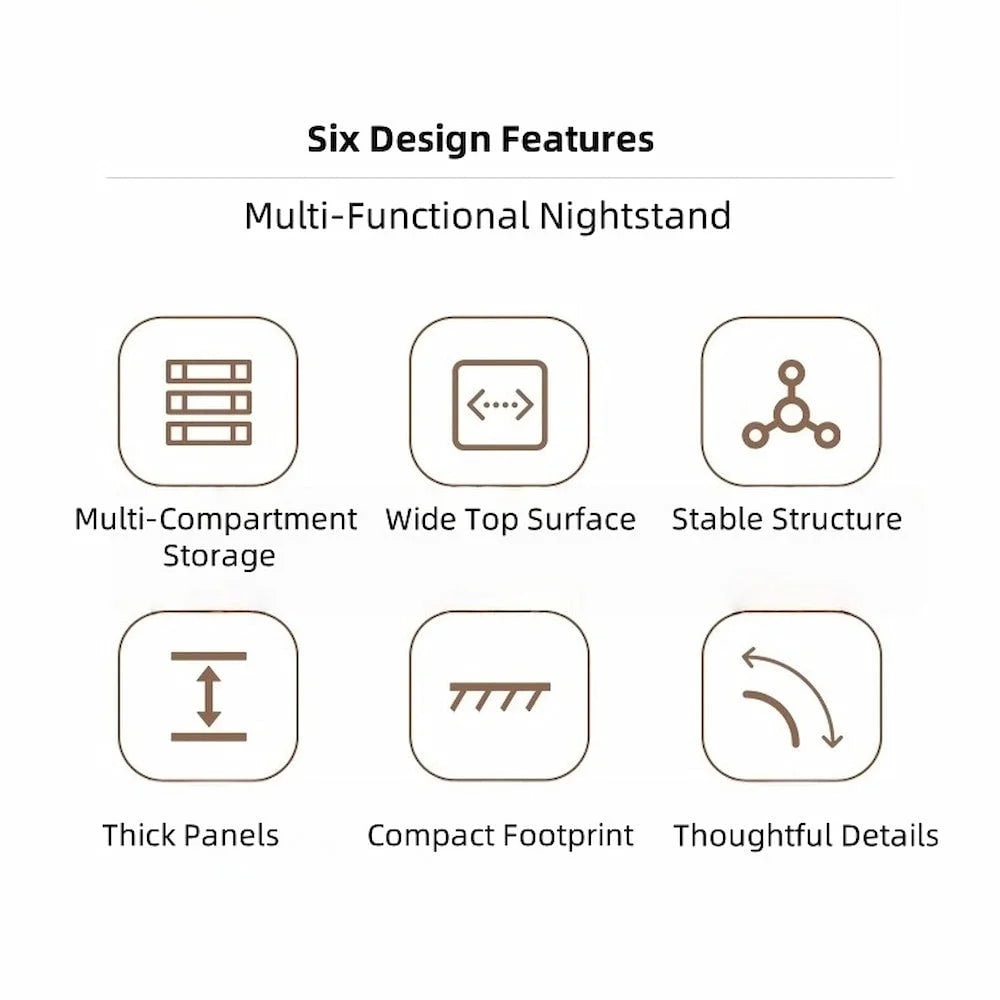 Six Design Features

Multi-Functional Nightstand

Multi-Compartment Storage

Wide Top Surface

Stable Structure

Thick Panels

Compact Footprint

Thoughtful Details